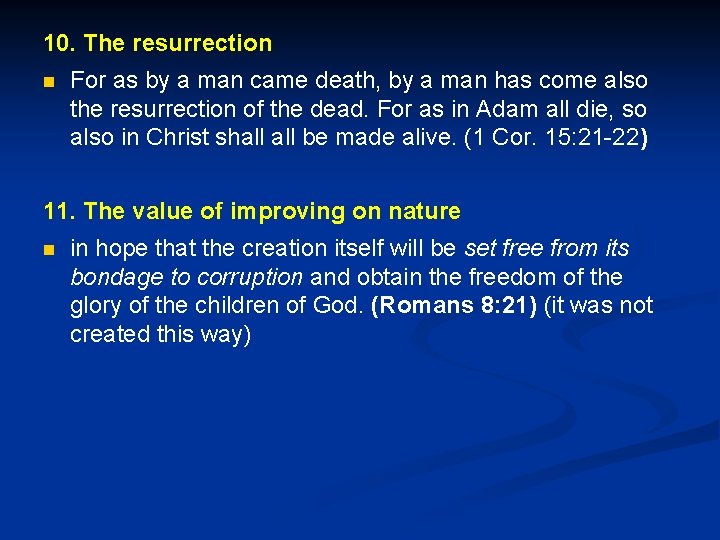 10. The resurrection

For as by a man came death, by a man has come also the resurrection of the dead. For as in Adam all die, so also in Christ shall all be made alive. (1 Cor. 15:21-22)

11. The value of improving on nature

in hope that the creation itself will be set free from its bondage to corruption and obtain the freedom of the glory of the children of God. (Romans 8:21) (it was not created this way)